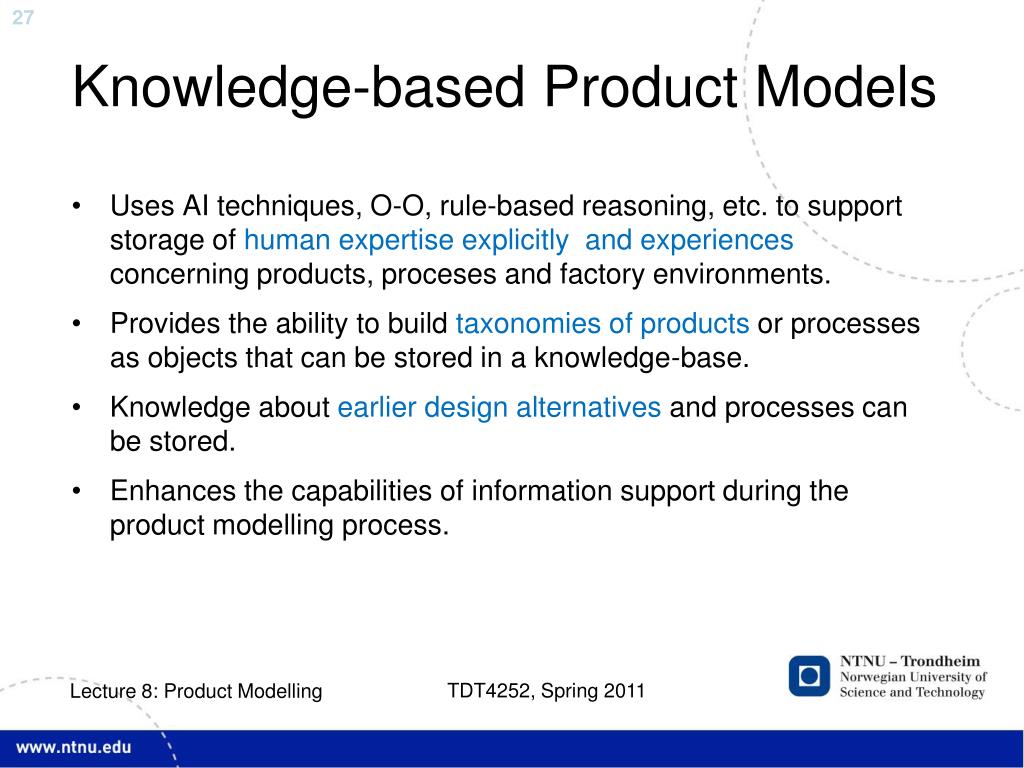 27

Knowledge-based Product Models

• Uses AI techniques, O-O, rule-based reasoning, etc. to support storage of human expertise explicitly and experiences concerning products, proceses and factory environments.
• Provides the ability to build taxonomies of products or processes as objects that can be stored in a knowledge-base.
• Knowledge about earlier design alternatives and processes can be stored.
• Enhances the capabilities of information support during the product modelling process.

Lecture 8: Product Modelling
TDT4252, Spring 2011

NTNU – Trondheim
Norwegian University of Science and Technology

www.ntnu.edu